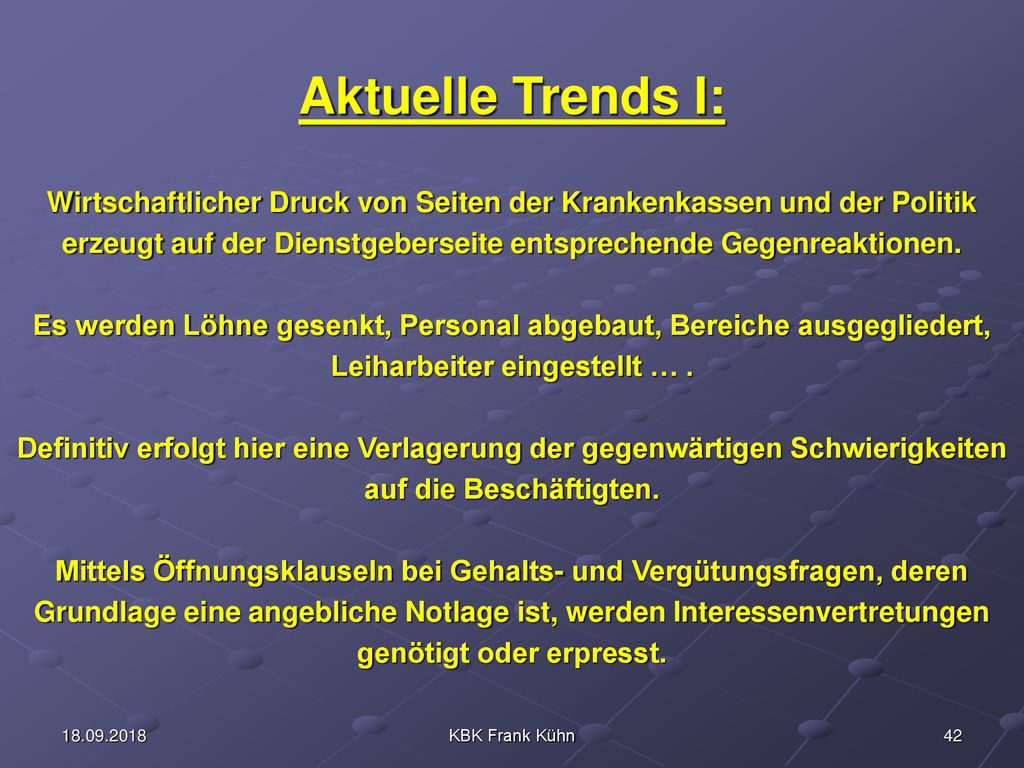 Aktuelle Trends I:

Wirtschaftlicher Druck von Seiten der Krankenkassen und der Politik erzeugt auf der Dienstgeberseite entsprechende Gegenreaktionen.

Es werden Löhne gesenkt, Personal abgebaut, Bereiche ausgegliedert, Leiharbeiter eingestellt … .

Definitiv erfolgt hier eine Verlagerung der gegenwärtigen Schwierigkeiten auf die Beschäftigten.

Mittels Öffnungsklauseln bei Gehalts- und Vergütungsfragen, deren Grundlage eine angebliche Notlage ist, werden Interessenvertretungen genötigt oder erpresst.

18.09.2018

KBK Frank Kühn

42